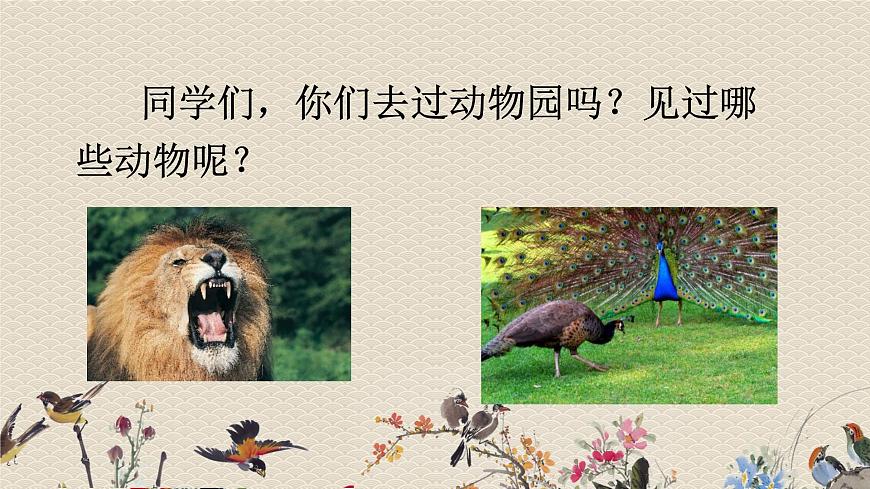 同学们，你们去过动物园吗？见过哪些动物呢？